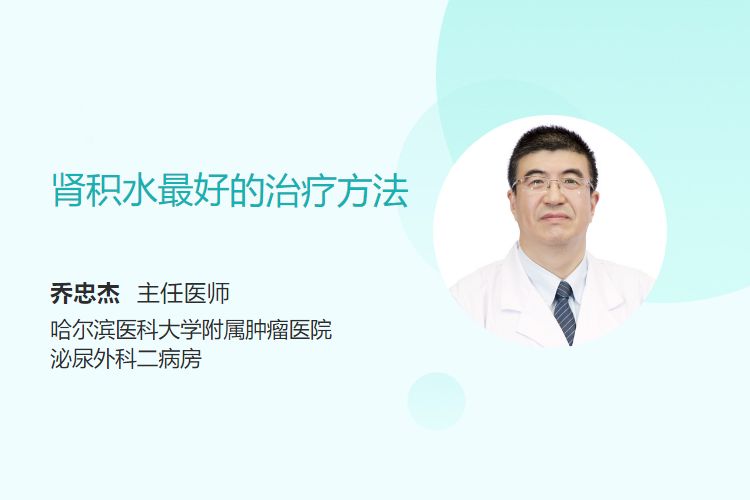 肾积水最好的治疗方法

乔忠杰 主任医师
哈尔滨医科大学附属肿瘤医院
泌尿外科二病房